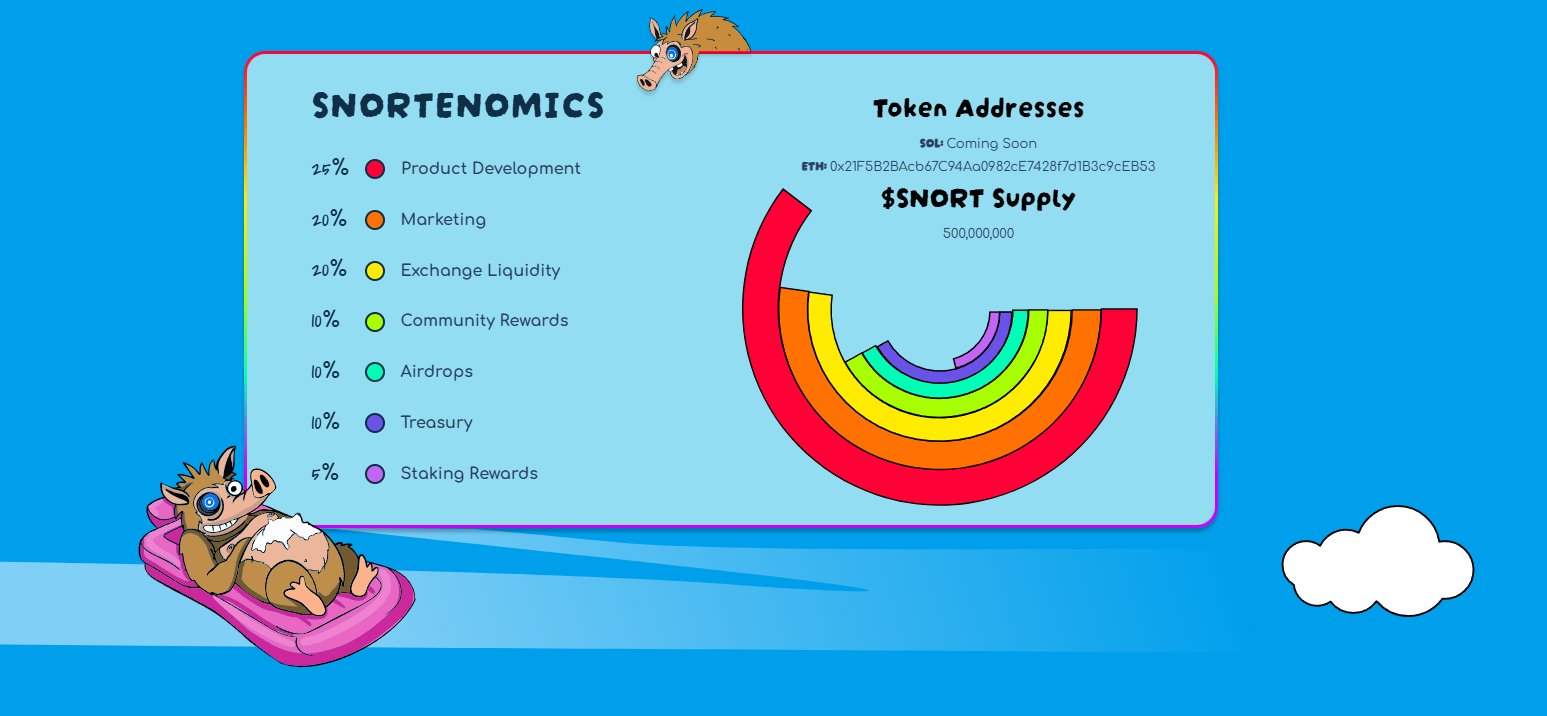 SNORTENOMICS

25% Product Development

20% Marketing

20% Exchange Liquidity

10% Community Rewards

10% Airdrops

10% Treasury

5% Staking Rewards

Token Addresses

SOL: Coming Soon

ETH: 0x21F5B2BAcb67C94Aa0982cE7428f7d1B3c9cEB53

$SNORT Supply

500,000,000